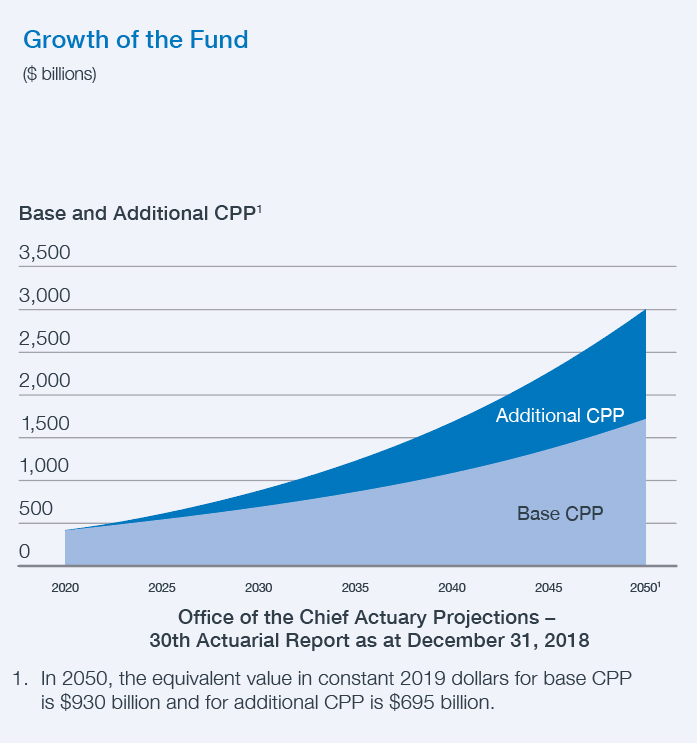 Growth of the Fund
($ billions)

Base and Additional CPP$^1$

3,500
3,000
2,500
2,000
1,500
1,000
500
0

Additional CPP
Base CPP

2020 2025 2030 2035 2040 2045 2050$^1$

Office of the Chief Actuary Projections – 30th Actuarial Report as at December 31, 2018

1. In 2050, the equivalent value in constant 2019 dollars for base CPP is $930 billion and for additional CPP is $695 billion.